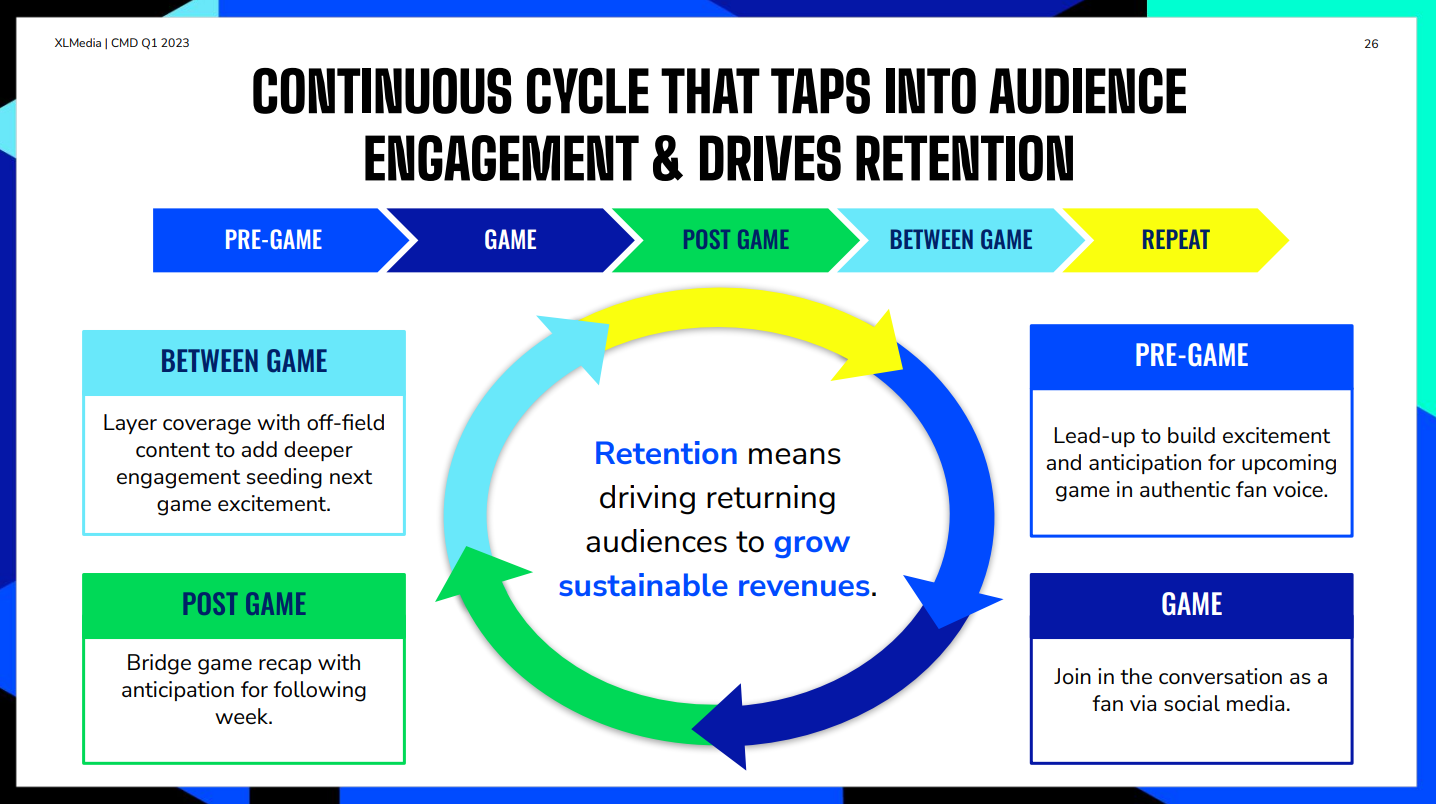 XLMedia | CMD Q1 2023

26

CONTINUOUS CYCLE THAT TAPS INTO AUDIENCE ENGAGEMENT & DRIVES RETENTION

PRE-GAME

GAME

POST GAME

BETWEEN GAME

REPEAT

BETWEEN GAME

Layer coverage with off-field content to add deeper engagement seeding next game excitement.

POST GAME

Bridge game recap with anticipation for following week.

Retention means driving returning audiences to grow sustainable revenues.

PRE-GAME

Lead-up to build excitement and anticipation for upcoming game in authentic fan voice.

GAME

Join in the conversation as a fan via social media.